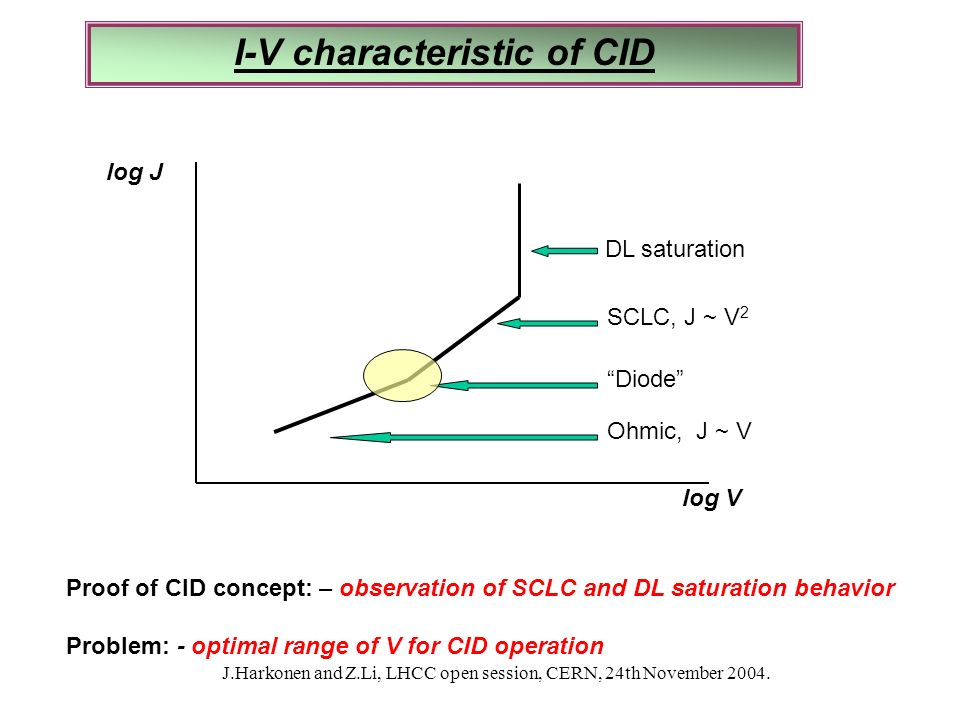 I-V characteristic of CID

log J

DL saturation

SCLC, J ~ $V^2$

“Diode”

Ohmic, J ~ V

log V

Proof of CID concept: – observation of SCLC and DL saturation behavior

Problem: - optimal range of V for CID operation

J.Harkonen and Z.Li, LHCC open session, CERN, 24th November 2004.